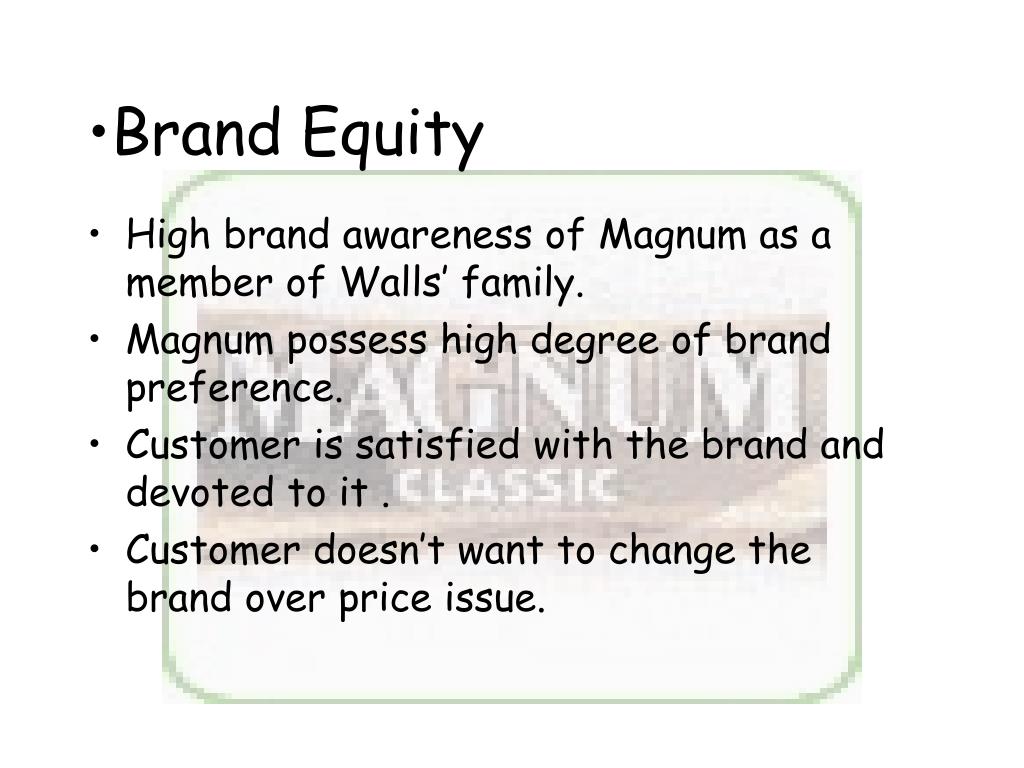 •Brand Equity

• High brand awareness of Magnum as a member of Walls’ family.
• Magnum possess high degree of brand preference.
• Customer is satisfied with the brand and devoted to it .
• Customer doesn’t want to change the brand over price issue.

MAGNUM
CLASSIC